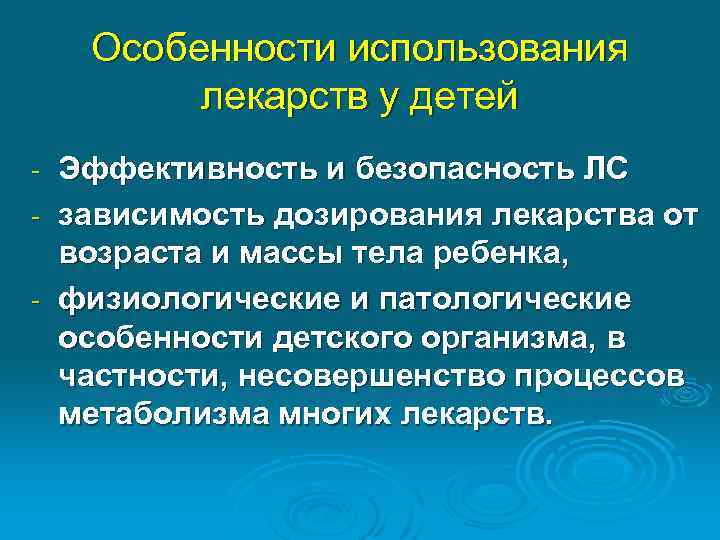 Особенности использования лекарств у детей

- Эффективность и безопасность ЛС
- зависимость дозирования лекарства от возраста и массы тела ребенка,
- физиологические и патологические особенности детского организма, в частности, несовершенство процессов метаболизма многих лекарств.